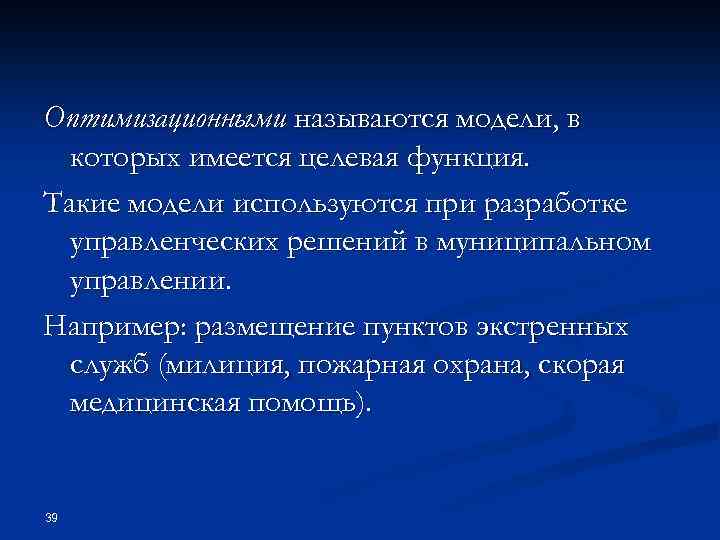 Оптимизационными называются модели, в которых имеется целевая функция.

Такие модели используются при разработке управленческих решений в муниципальном управлении.

Например: размещение пунктов экстренных служб (милиция, пожарная охрана, скорая медицинская помощь).

39